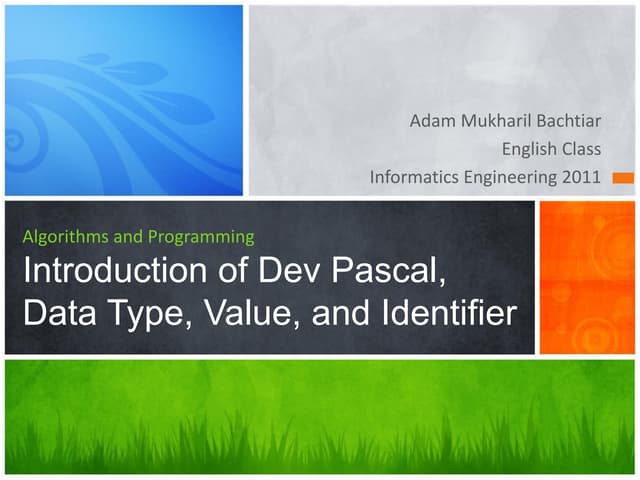 Adam Mukharil Bachtiar
English Class
Informatics Engineering 2011

Algorithms and Programming
Introduction of Dev Pascal, Data Type, Value, and Identifier